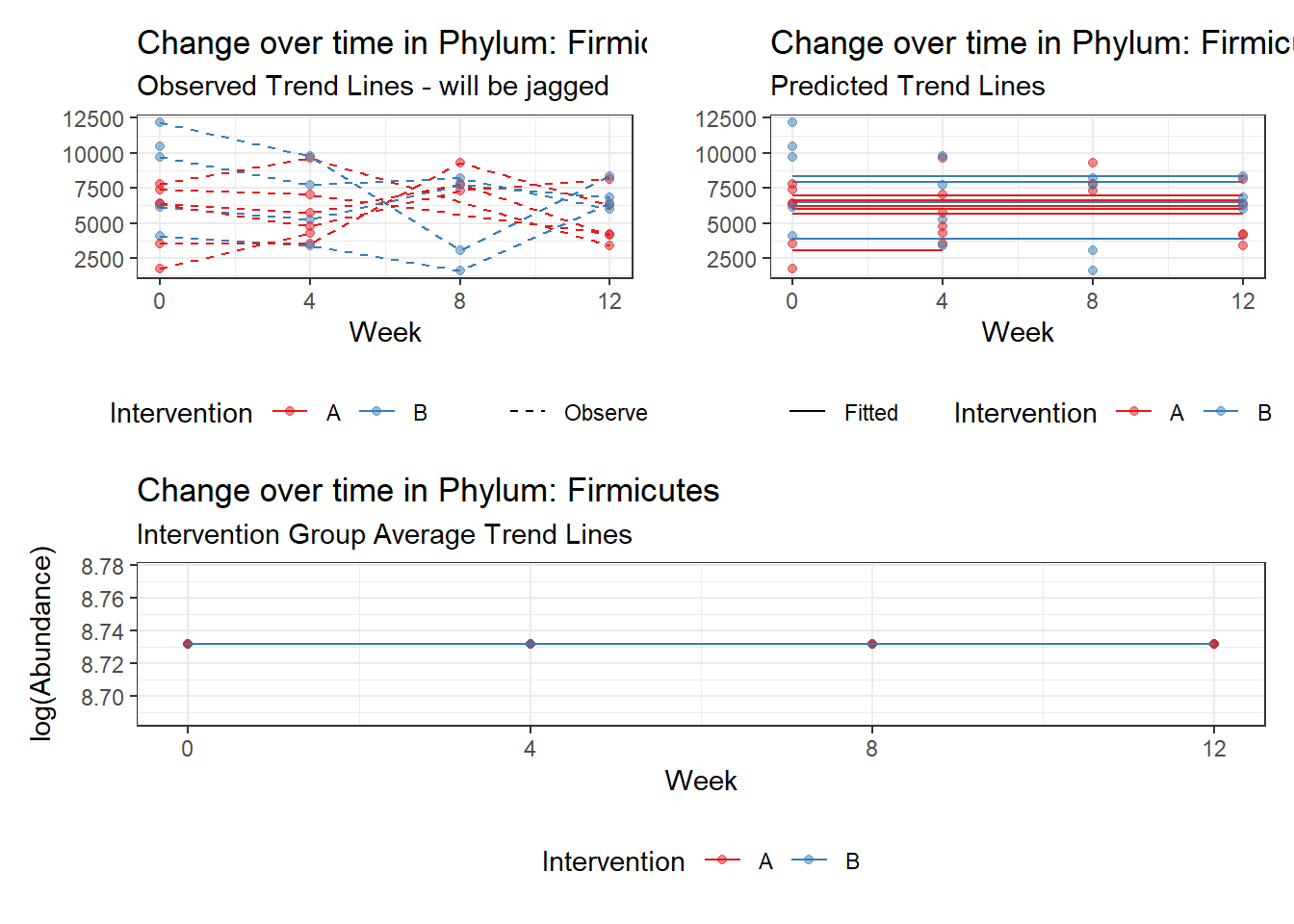 Change over time in Phylum: Firmic
Observed Trend Lines - will be jagged

12500
10000
7500
5000
2500

0 4 8 12
Week

Intervention A B Observe

Change over time in Phylum: Firmic
Predicted Trend Lines

12500
10000
7500
5000
2500

0 4 8 12
Week

Fitted Intervention A B

Change over time in Phylum: Firmicutes
Intervention Group Average Trend Lines

log(Abundance)

8.78
8.76
8.74
8.72
8.70

0 4 8 12
Week

Intervention A B